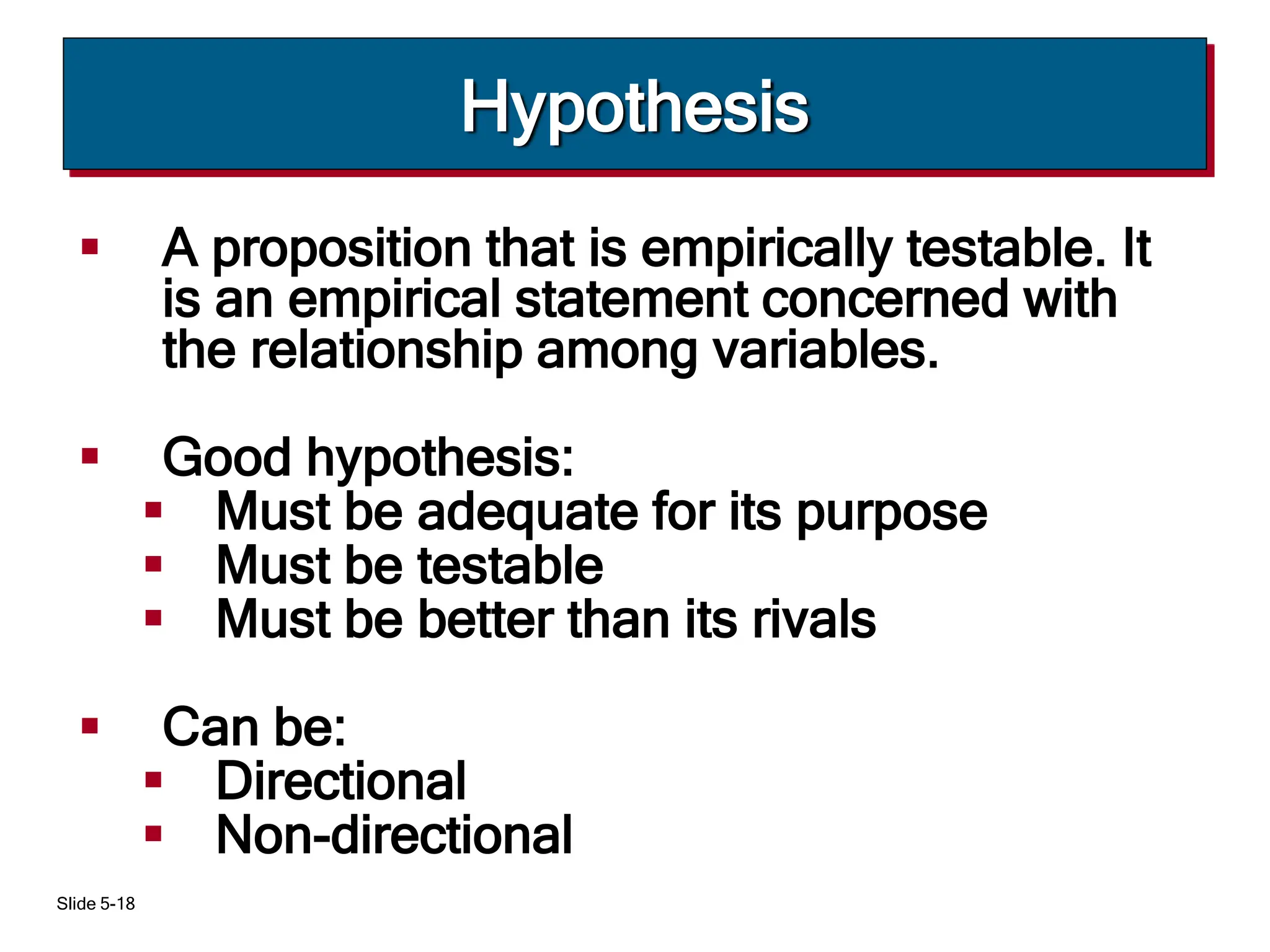 Hypothesis

▪ A proposition that is empirically testable. It is an empirical statement concerned with the relationship among variables.

▪ Good hypothesis:
▪ Must be adequate for its purpose
▪ Must be testable
▪ Must be better than its rivals

▪ Can be:
▪ Directional
▪ Non-directional

Slide 5-18